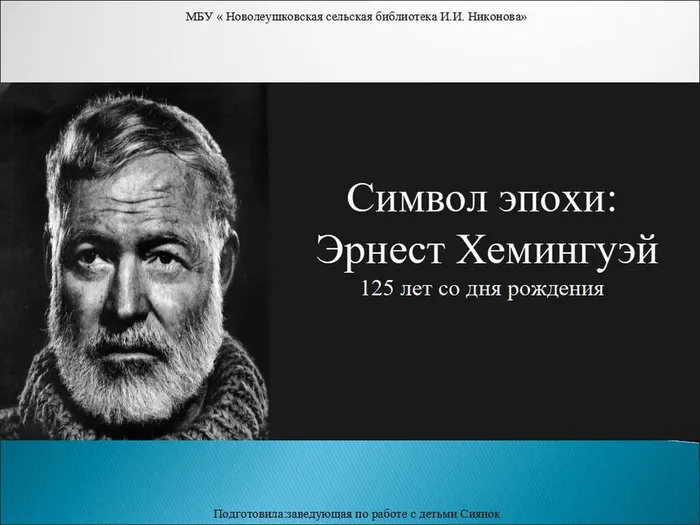 МБУ « Новолеушковская сельская библиотека И.И. Никонова»

Символ эпохи:
Эрнест Хемингуэй
125 лет со дня рождения

Подготовила:заведующая по работе с детьми Сиянок